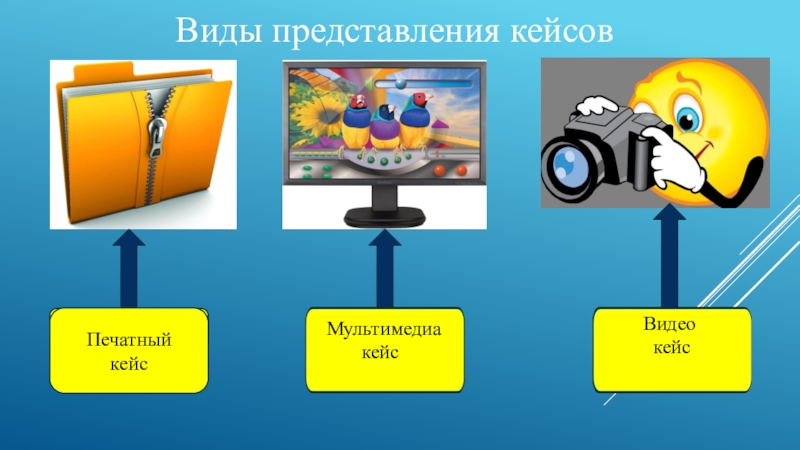 Виды представления кейсов

Печатный кейс

Мультимедиа кейс

Видео кейс